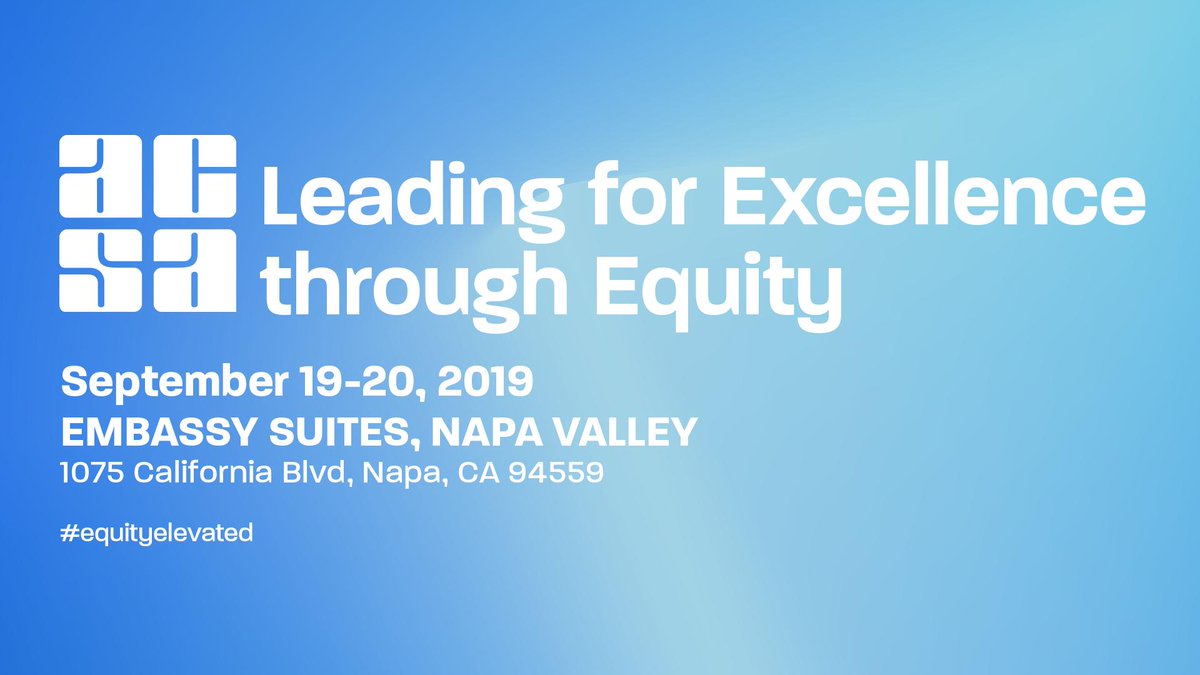 acsa

Leading for Excellence through Equity

September 19-20, 2019
EMBASSY SUITES, NAPA VALLEY
1075 California Blvd, Napa, CA 94559

#equityelevated